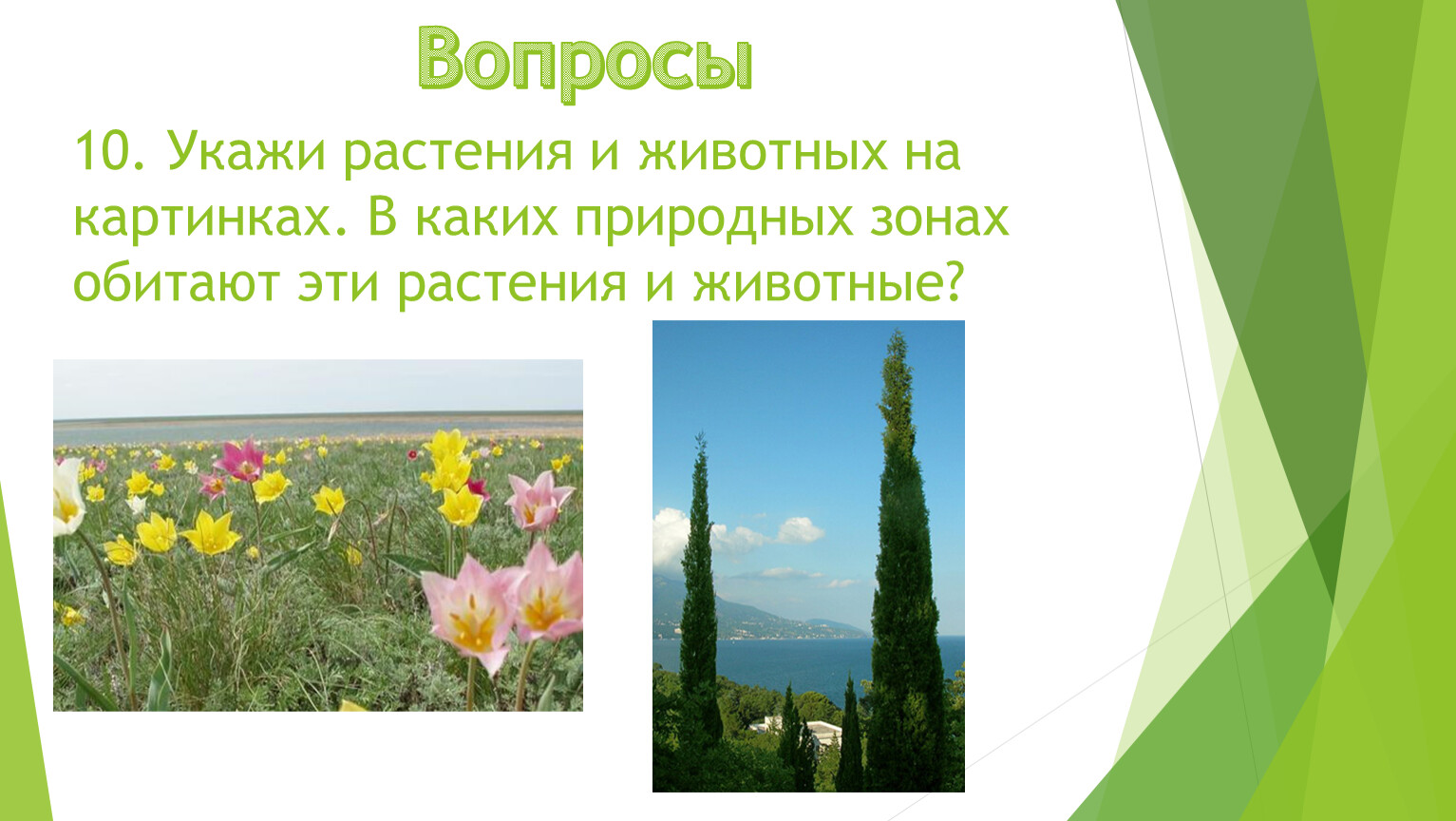 Вопросы

10. Укажи растения и животных на картинках. В каких природных зонах обитают эти растения и животные?